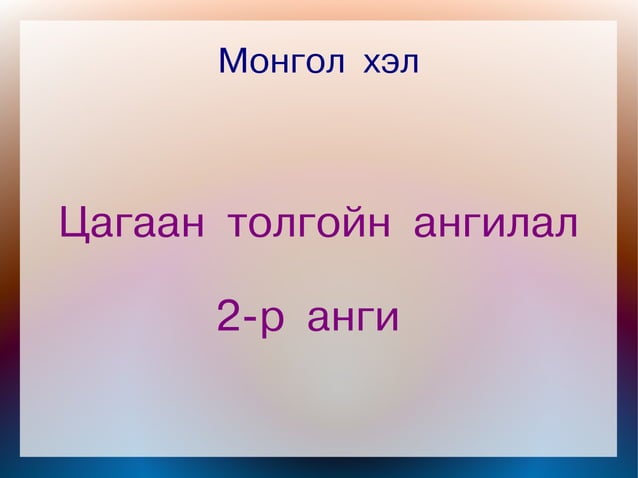 Монгол хэл

Цагаан толгойн ангилал

2-р анги